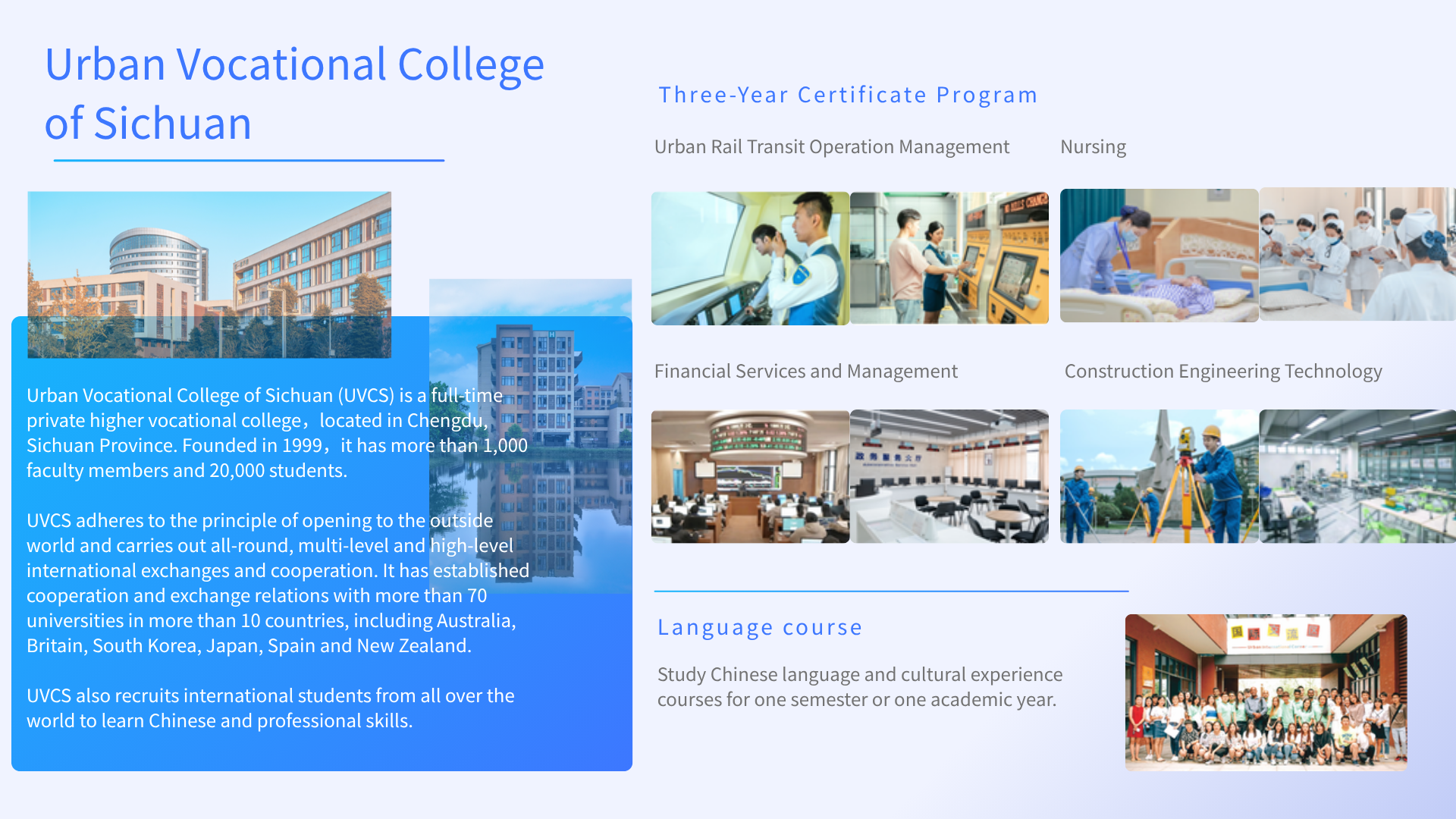 Urban Vocational College of Sichuan

Urban Vocational College of Sichuan (UVCS) is a full-time private higher vocational college，located in Chengdu, Sichuan Province. Founded in 1999，it has more than 1,000 faculty members and 20,000 students.

UVCS adheres to the principle of opening to the outside world and carries out all-round, multi-level and high-level international exchanges and cooperation. It has established cooperation and exchange relations with more than 70 universities in more than 10 countries, including Australia, Britain, South Korea, Japan, Spain and New Zealand.

UVCS also recruits international students from all over the world to learn Chinese and professional skills.

Three-Year Certificate Program

Urban Rail Transit Operation Management

Nursing

Financial Services and Management

Construction Engineering Technology

Language course

Study Chinese language and cultural experience courses for one semester or one academic year.